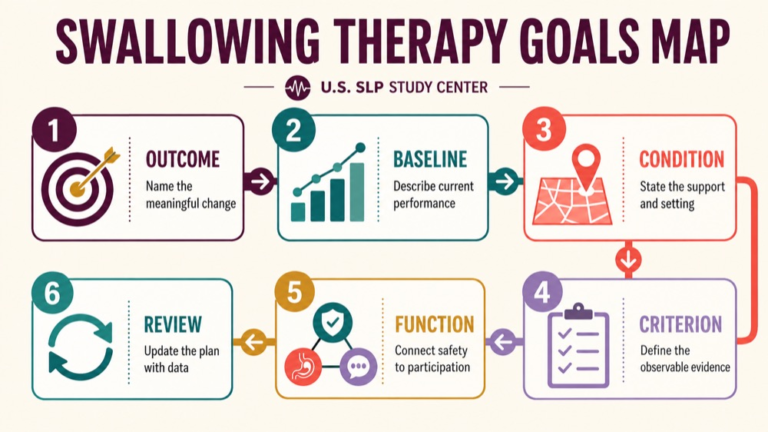 SWALLOWING THERAPY GOALS MAP

U.S. SLP STUDY CENTER

1
OUTCOME
Name the meaningful change

2
BASELINE
Describe current performance

3
CONDITION
State the support and setting

4
CRITERION
Define the observable evidence

5
FUNCTION
Connect safety to participation

6
REVIEW
Update the plan with data